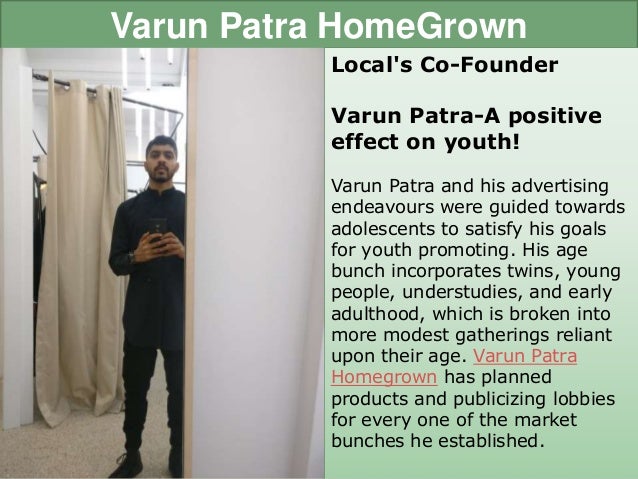 Varun Patra HomeGrown

Local's Co-Founder

Varun Patra-A positive effect on youth!

Varun Patra and his advertising endeavours were guided towards adolescents to satisfy his goals for youth promoting. His age bunch incorporates twins, young people, understudies, and early adulthood, which is broken into more modest gatherings reliant upon their age. Varun Patra Homegrown has planned products and publicizing lobbies for every one of the market bunches he established.